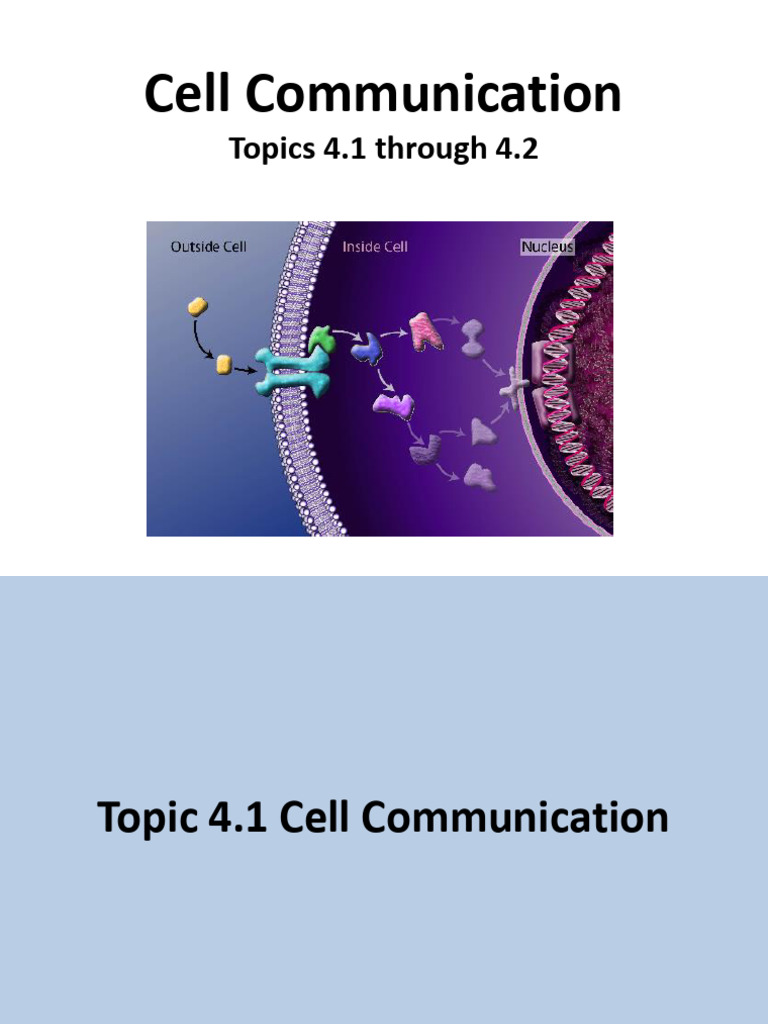 Cell Communication

Topics 4.1 through 4.2

Outside Cell

Inside Cell

Nucleus

Topic 4.1 Cell Communication